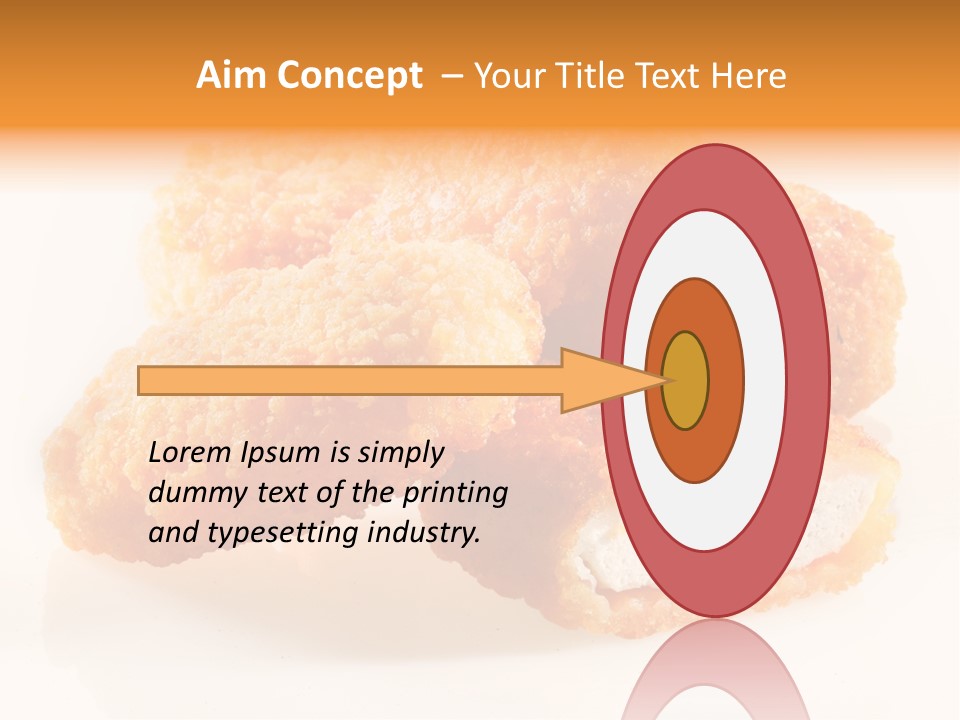 Aim Concept – Your Title Text Here

Lorem Ipsum is simply dummy text of the printing and typesetting industry.